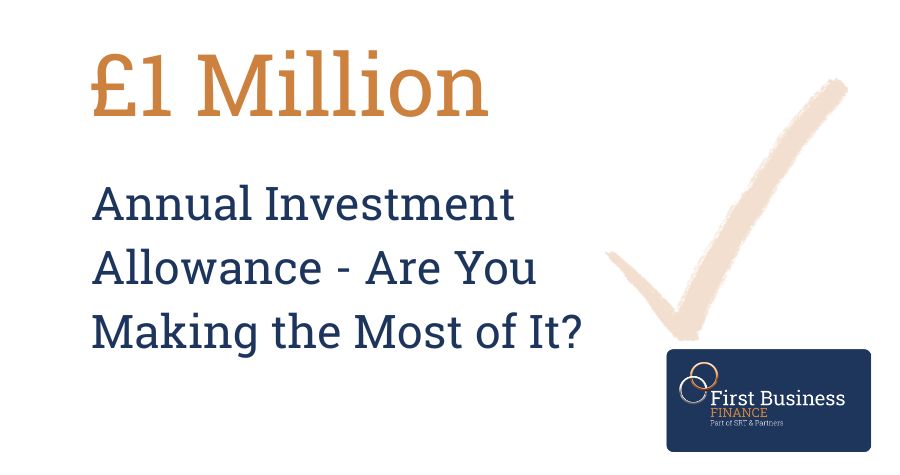 £1 Million

Annual Investment Allowance - Are You Making the Most of It?

First Business
FINANCE
Part of SRE & Partners